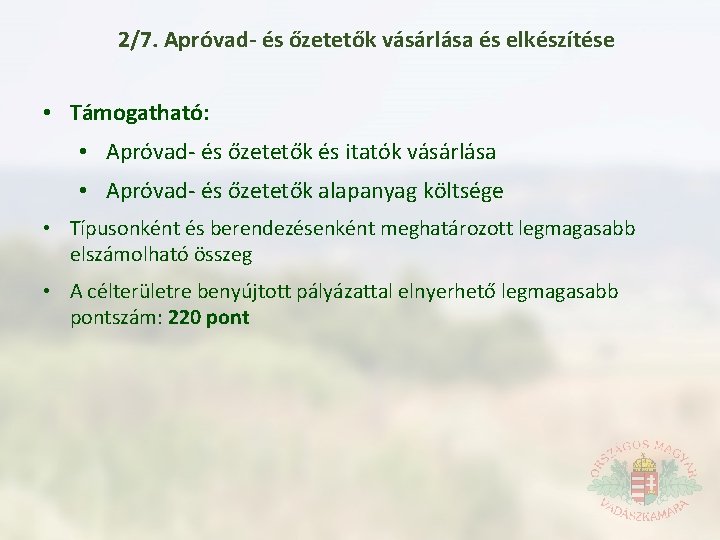 2/7. Apróvad- és őzetetők vásárlása és elkészítése

• Támogatható:
  • Apróvad- és őzetetők és itatók vásárlása
  • Apróvad- és őzetetők alapanyag költsége
• Típusonként és berendezésenként meghatározott legmagasabb elszámolható összeg
• A célterületre benyújtott pályázattal elnyerhető legmagasabb pontszám: 220 pont

ORSZÁGOS MAGYAR VADÁSZKAMARA